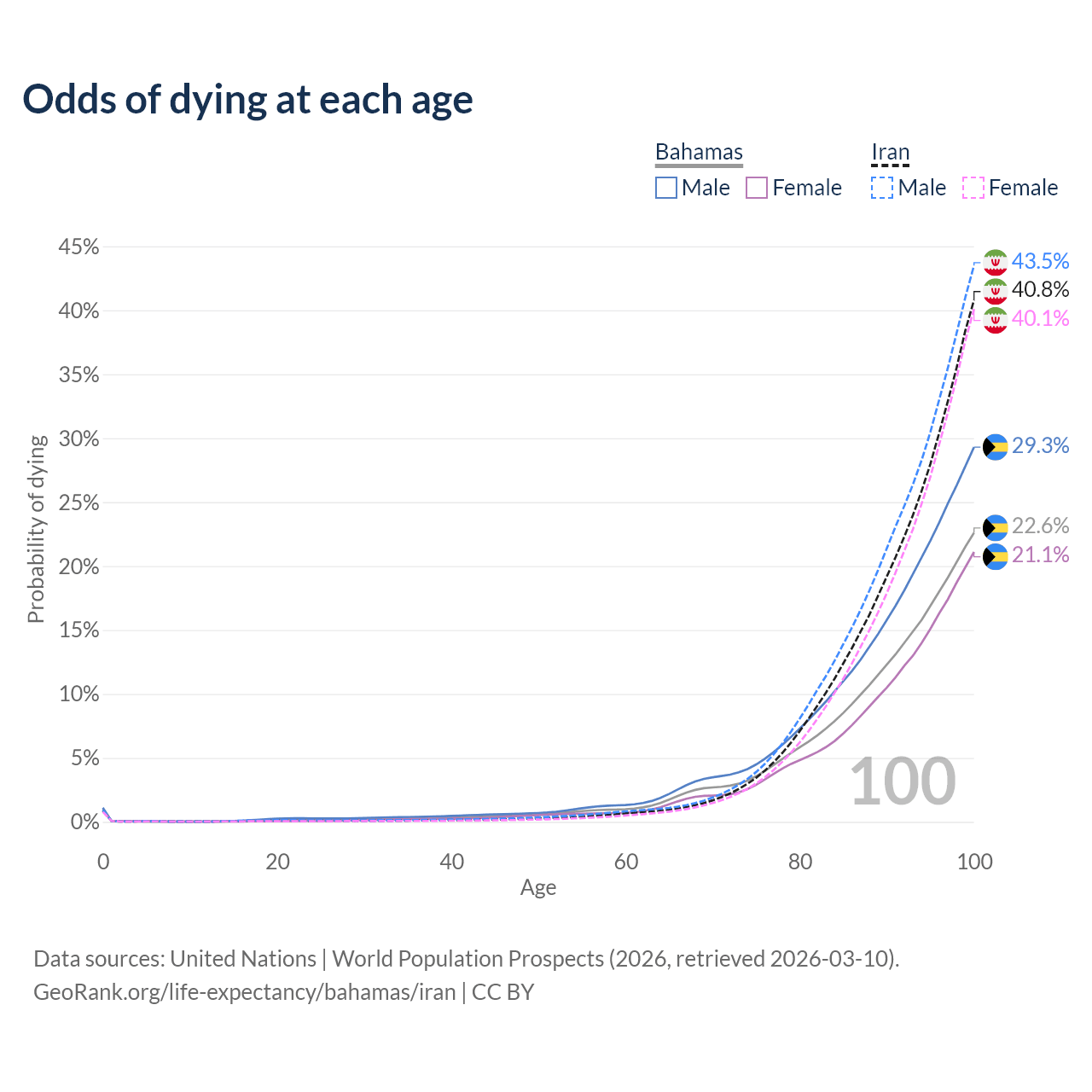 Odds of dying at each age

Bahamas
Male
Female

Iran
Male
Female

45%
40%
35%
30%
25%
20%
15%
10%
5%
0%

Probability of dying

43.5%
40.8%
40.1%
29.3%
22.6%
21.1%

100

0
20
40
60
80
100
Age

Data sources: United Nations | World Population Prospects (2026, retrieved 2026-03-10).
GeoRank.org/life-expectancy/bahamas/iran | CC BY